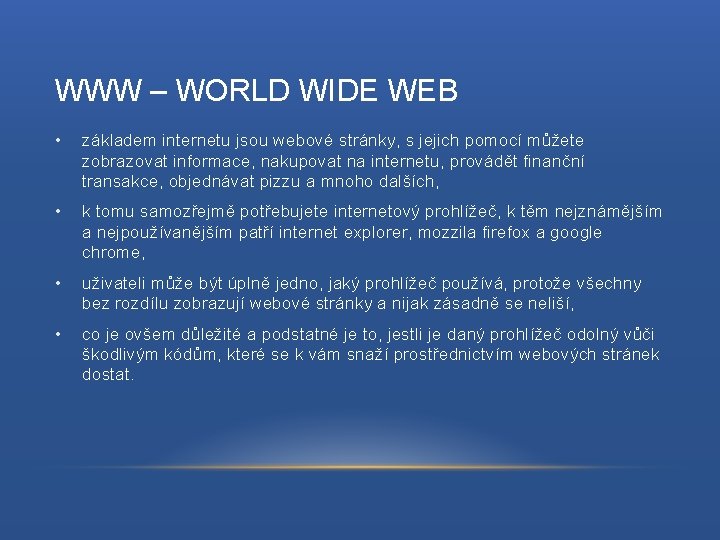 WWW – WORLD WIDE WEB

• základem internetu jsou webové stránky, s jejich pomocí můžete zobrazovat informace, nakupovat na internetu, provádět finanční transakce, objednávat pizzu a mnoho dalších,

• k tomu samozřejmě potřebujete internetový prohlížeč, k těm nejznámějším a nejpoužívanějším patří internet explorer, mozzila firefox a google chrome,

• uživateli může být úplně jedno, jaký prohlížeč používá, protože všechny bez rozdílu zobrazují webové stránky a nijak zásadně se neliší,

• co je ovšem důležité a podstatné je to, jestli je daný prohlížeč odolný vůči škodlivým kódům, které se k vám snaží prostřednictvím webových stránek dostat.